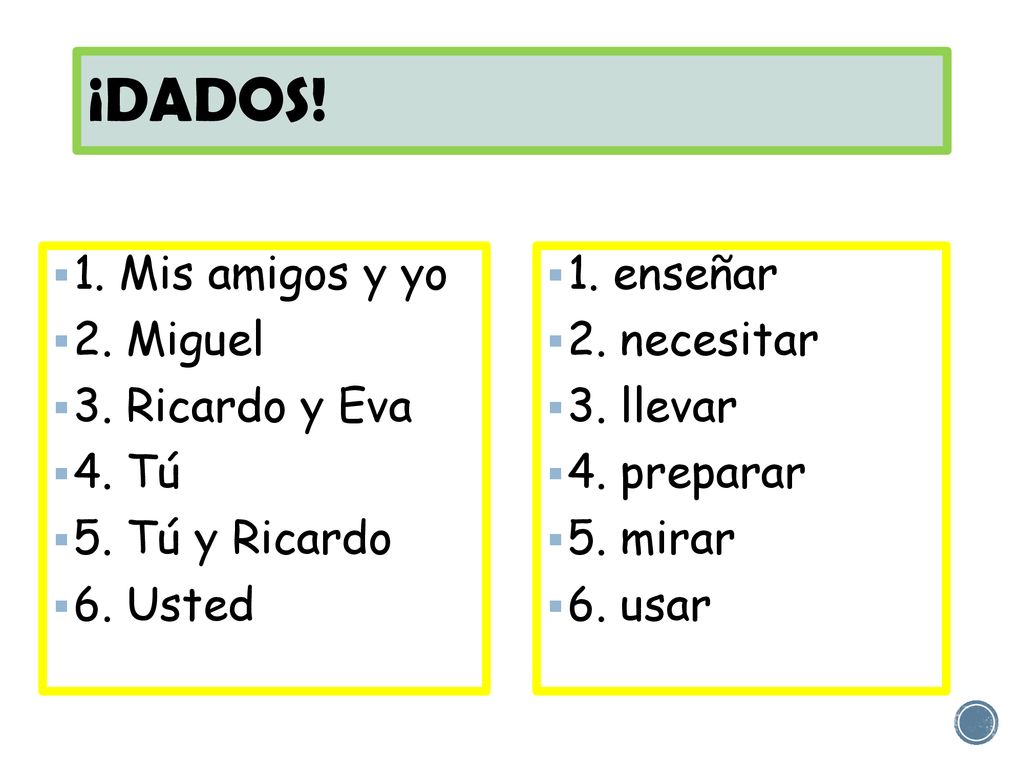 ¡DADOS!

1. Mis amigos y yo
2. Miguel
3. Ricardo y Eva
4. Tú
5. Tú y Ricardo
6. Usted

1. enseñar
2. necesitar
3. llevar
4. preparar
5. mirar
6. usar